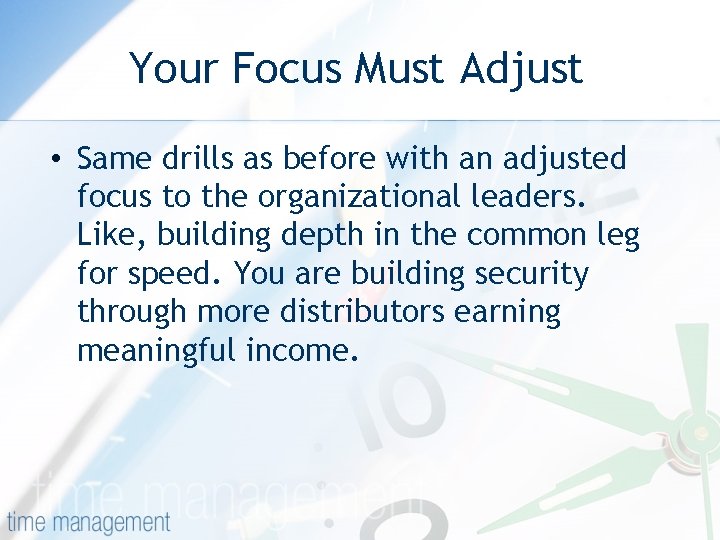 Your Focus Must Adjust

• Same drills as before with an adjusted focus to the organizational leaders. Like, building depth in the common leg for speed. You are building security through more distributors earning meaningful income.

time management

time management